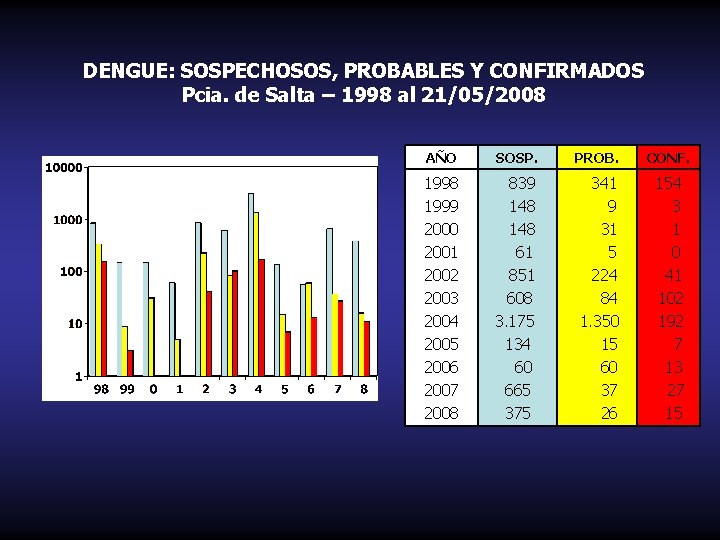 DENGUE: SOSPECHOSOS, PROBABLES Y CONFIRMADOS
Pcia. de Salta – 1998 al 21/05/2008

10000
1000
100
10
1
98 99 0 1 2 3 4 5 6 7 8

| AÑO | SOSP. | PROB. | CONF. |
|---|---|---|---|
| 1998 | 839 | 341 | 154 |
| 1999 | 148 | 9 | 3 |
| 2000 | 148 | 31 | 1 |
| 2001 | 61 | 5 | 0 |
| 2002 | 851 | 224 | 41 |
| 2003 | 608 | 84 | 102 |
| 2004 | 3.175 | 1.350 | 192 |
| 2005 | 134 | 15 | 7 |
| 2006 | 60 | 60 | 13 |
| 2007 | 665 | 37 | 27 |
| 2008 | 375 | 26 | 15 |